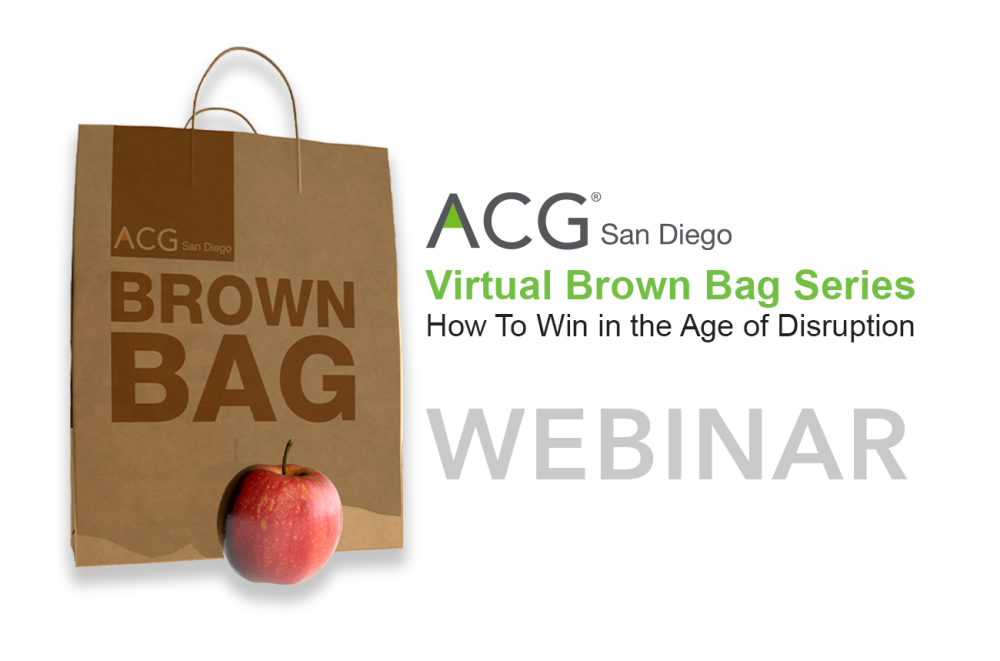 ACG San Diego

BROWN BAG

ACG® San Diego

Virtual Brown Bag Series

How To Win in the Age of Disruption

WEBINAR